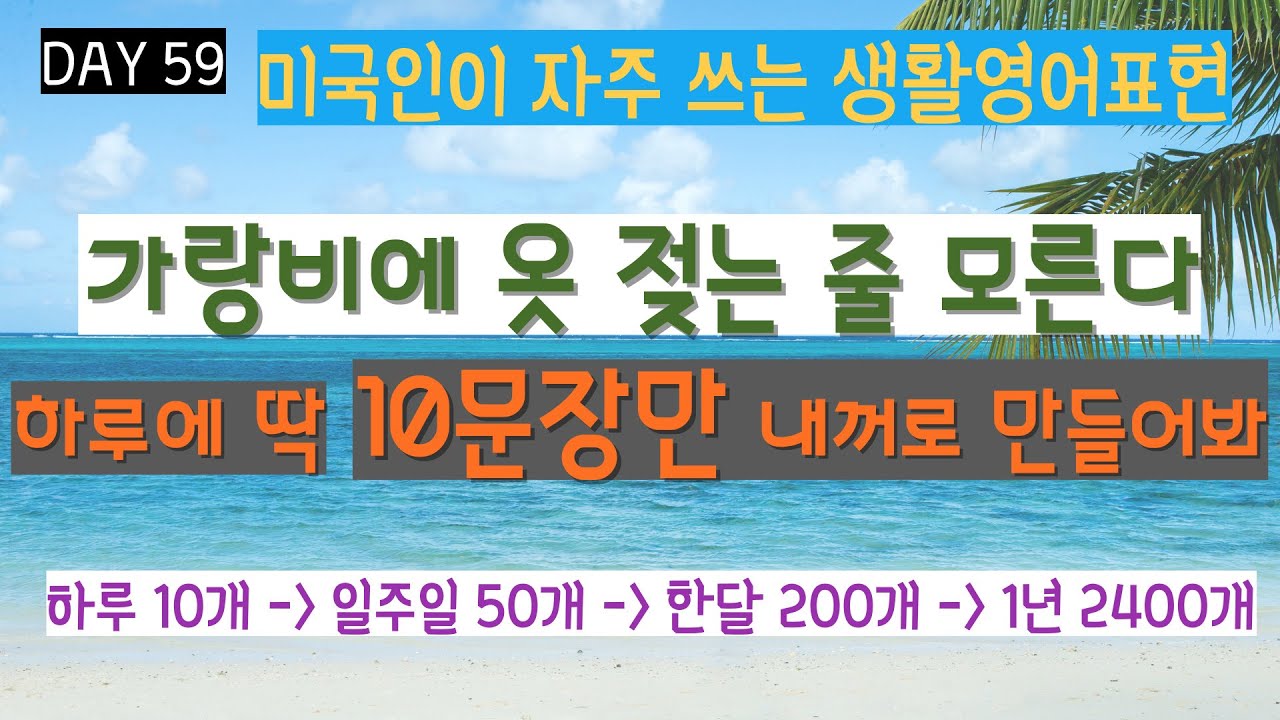 DAY 59 미국인이 자주 쓰는 생활영어표현

가랑비에 옷 젖는 줄 모른다

하루에 딱 10문장만 내꺼로 만들어봐

하루 10개 -> 일주일 50개 -> 한달 200개 -> 1년 2400개